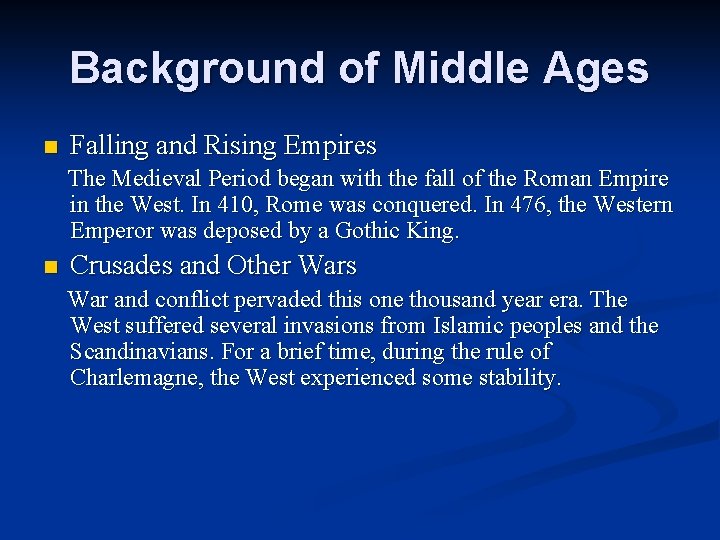 Background of Middle Ages

Falling and Rising Empires

The Medieval Period began with the fall of the Roman Empire in the West. In 410, Rome was conquered. In 476, the Western Emperor was deposed by a Gothic King.

Crusades and Other Wars

War and conflict pervaded this one thousand year era. The West suffered several invasions from Islamic peoples and the Scandinavians. For a brief time, during the rule of Charlemagne, the West experienced some stability.